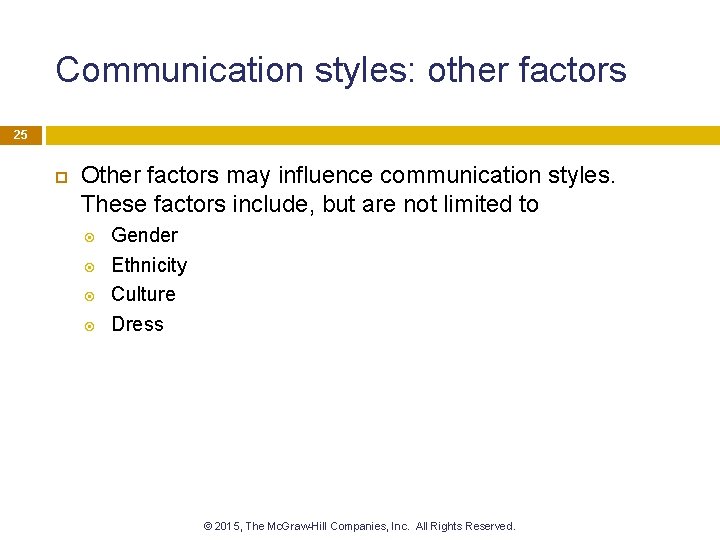 Communication styles: other factors

25

Other factors may influence communication styles. These factors include, but are not limited to

Gender
Ethnicity
Culture
Dress

© 2015, The McGraw-Hill Companies, Inc. All Rights Reserved.